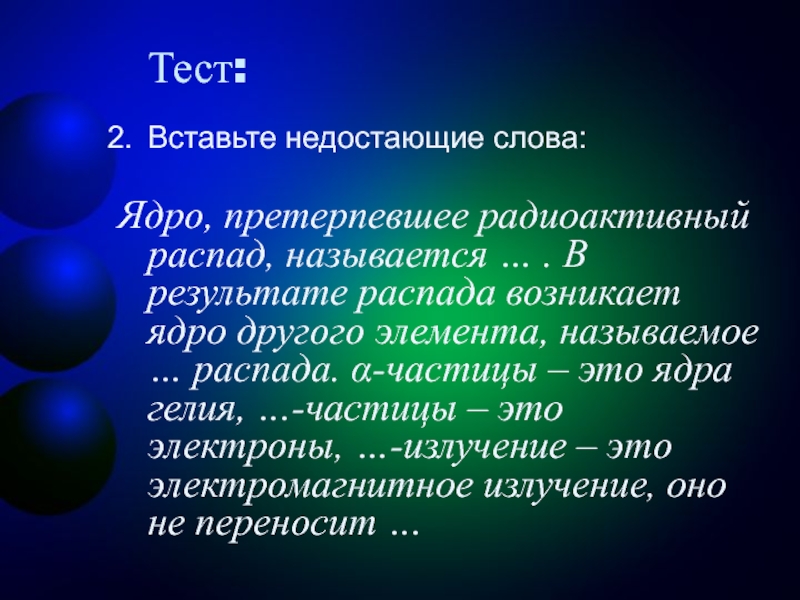 Тест:

2. Вставьте недостающие слова:

Ядро, претерпевшее радиоактивный распад, называется … . В результате распада возникает ядро другого элемента, называемое … распада. α-частицы – это ядра гелия, …-частицы – это электроны, …-излучение – это электромагнитное излучение, оно не переносит …